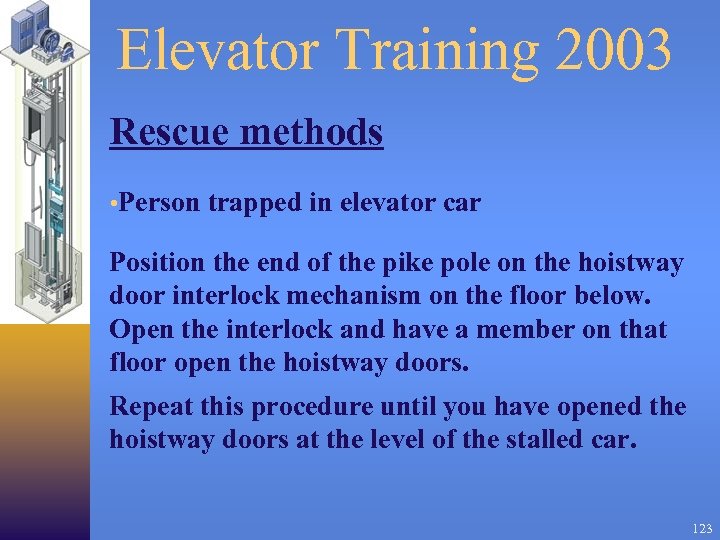 Elevator Training 2003

Rescue methods

•Person trapped in elevator car

Position the end of the pike pole on the hoistway door interlock mechanism on the floor below. Open the interlock and have a member on that floor open the hoistway doors.

Repeat this procedure until you have opened the hoistway doors at the level of the stalled car.

123